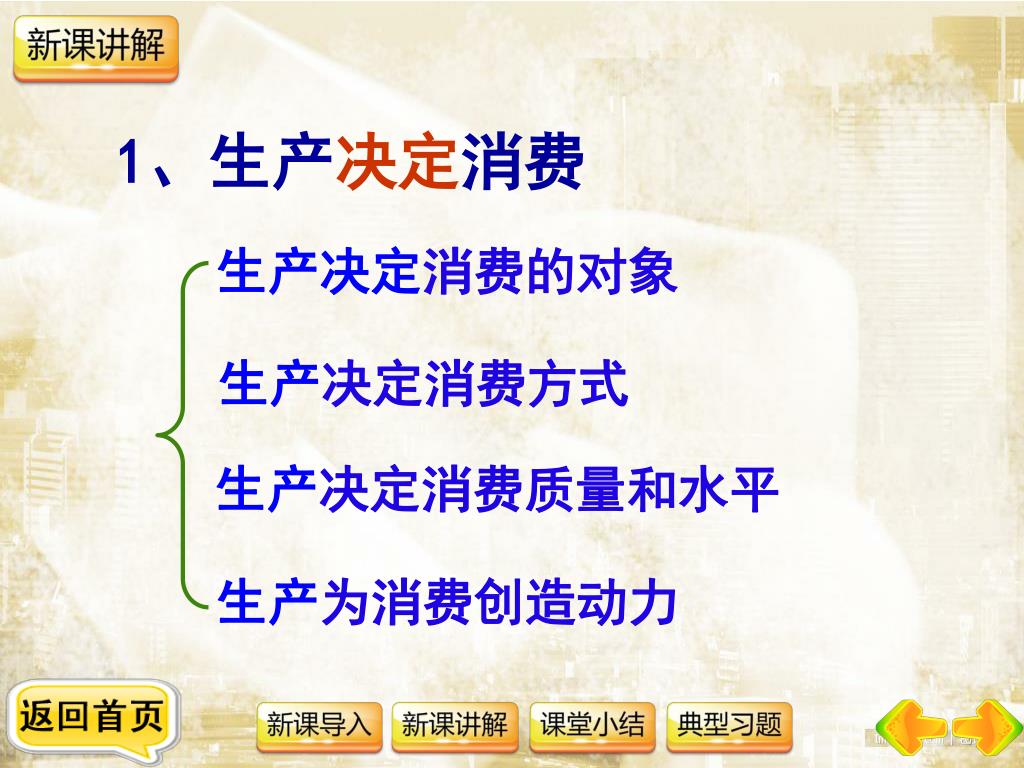 新课讲解

1、生产决定消费

生产决定消费的对象

生产决定消费方式

生产决定消费质量和水平

生产为消费创造动力

返回首页

新课导入 新课讲解 课堂小结 典型习题